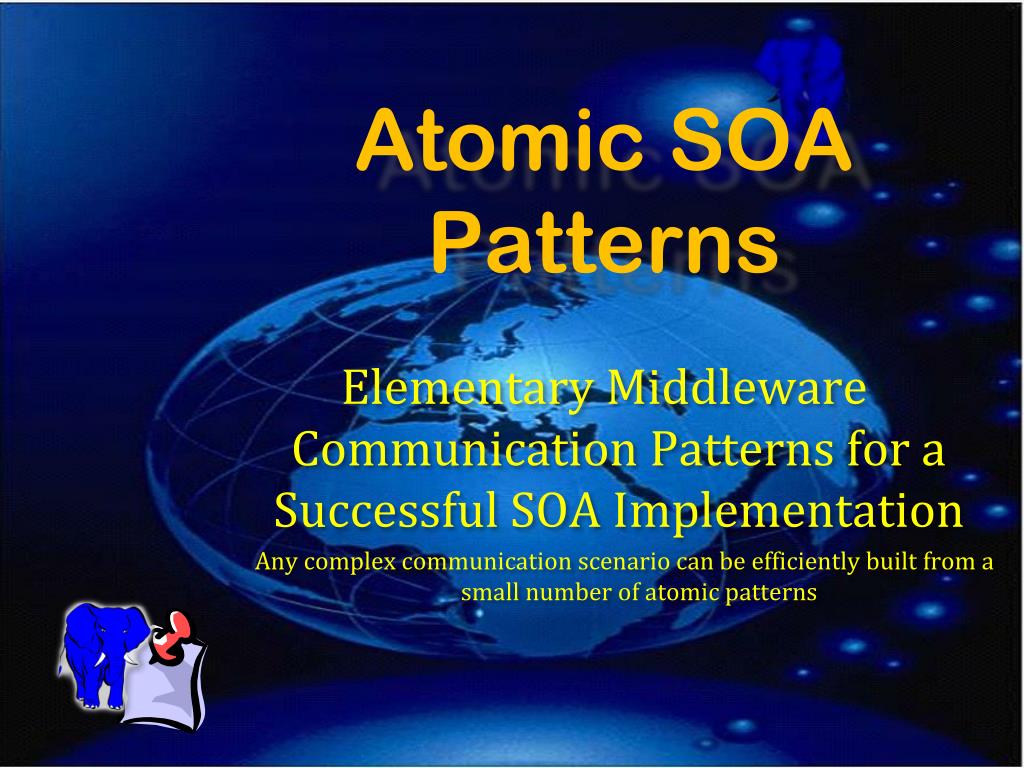 Atomic SOA Patterns

Elementary Middleware Communication Patterns for a Successful SOA Implementation

Any complex communication scenario can be efficiently built from a small number of atomic patterns